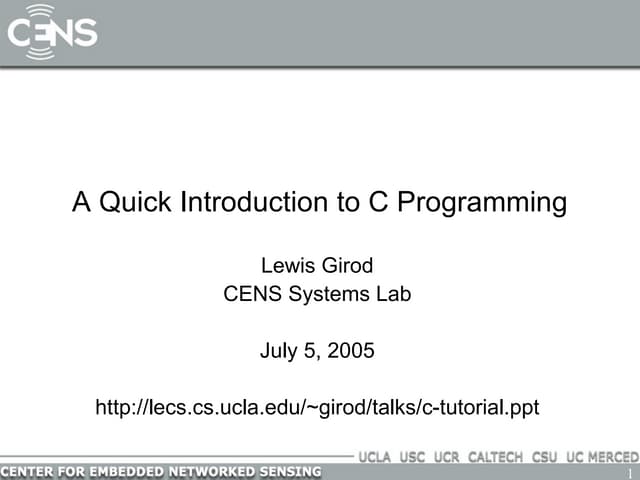 CENS

A Quick Introduction to C Programming

Lewis Girod
CENS Systems Lab

July 5, 2005

http://lecs.cs.ucla.edu/~girod/talks/c-tutorial.ppt

UCLA USC UCR CALTECH CSU UC MERCED

CENTER FOR EMBEDDED NETWORKED SENSING

1